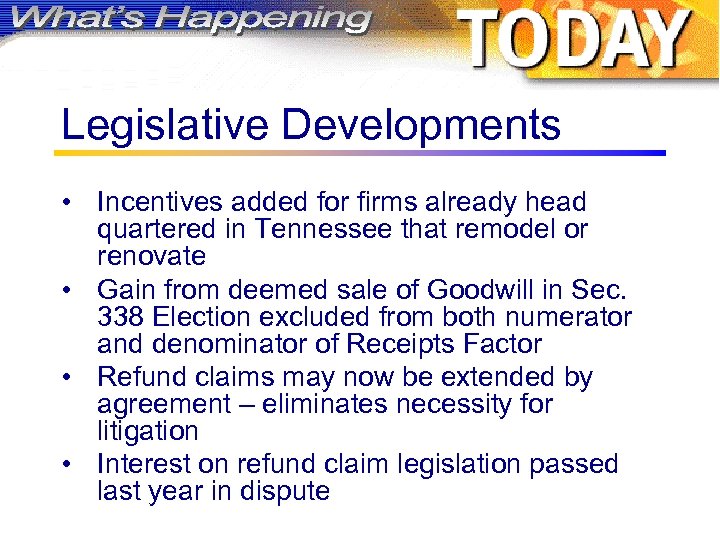 What's Happening TODAY

Legislative Developments

• Incentives added for firms already head quartered in Tennessee that remodel or renovate
• Gain from deemed sale of Goodwill in Sec. 338 Election excluded from both numerator and denominator of Receipts Factor
• Refund claims may now be extended by agreement – eliminates necessity for litigation
• Interest on refund claim legislation passed last year in dispute